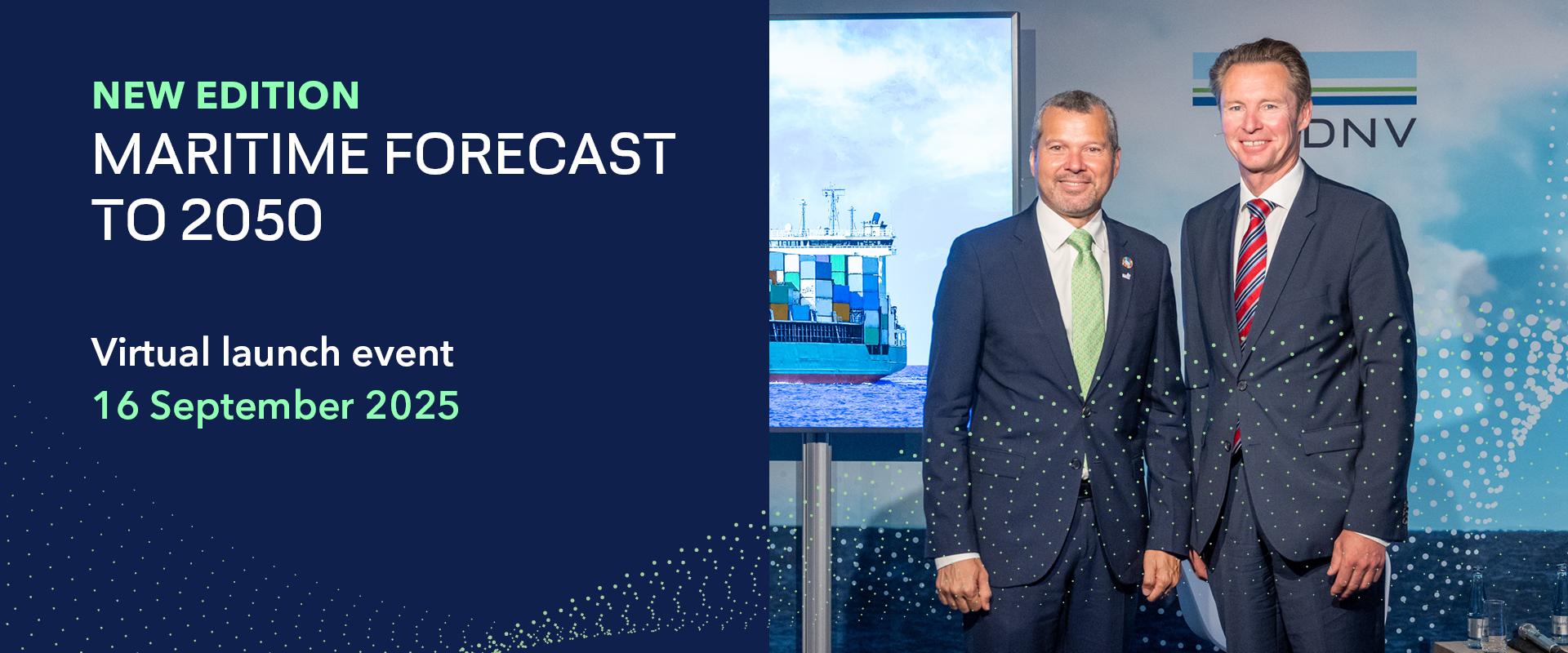 NEW EDITION
MARITIME FORECAST TO 2050

Virtual launch event
16 September 2025

DNV